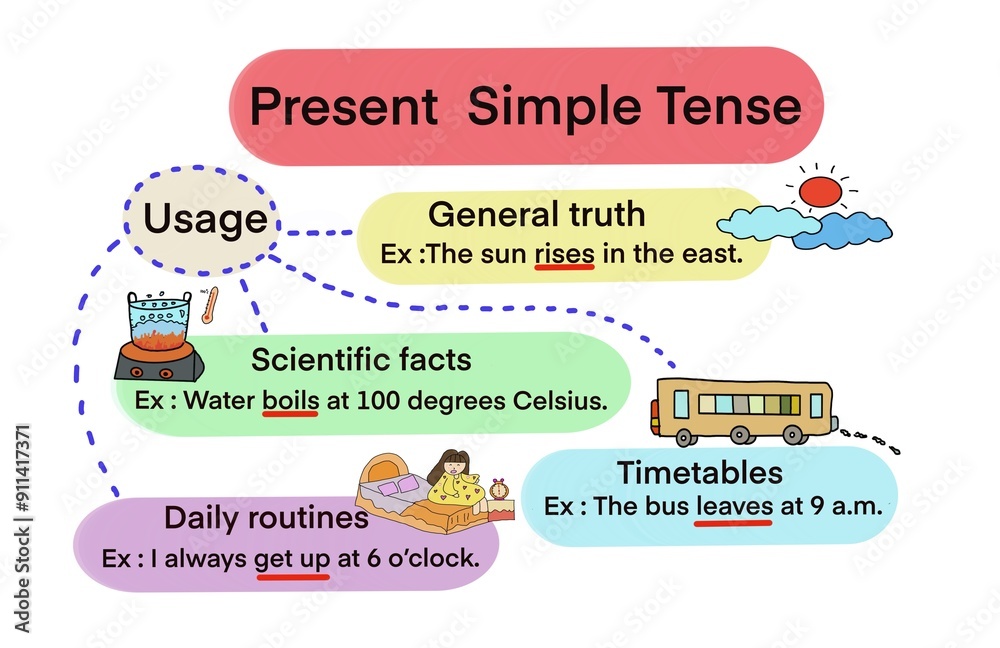 Present Simple Tense

Usage

General truth
Ex :The sun rises in the east.

Scientific facts
Ex : Water boils at 100 degrees Celsius.

Timetables
Ex : The bus leaves at 9 a.m.

Daily routines
Ex : I always get up at 6 o'clock.

Adobe Stock | #911417371